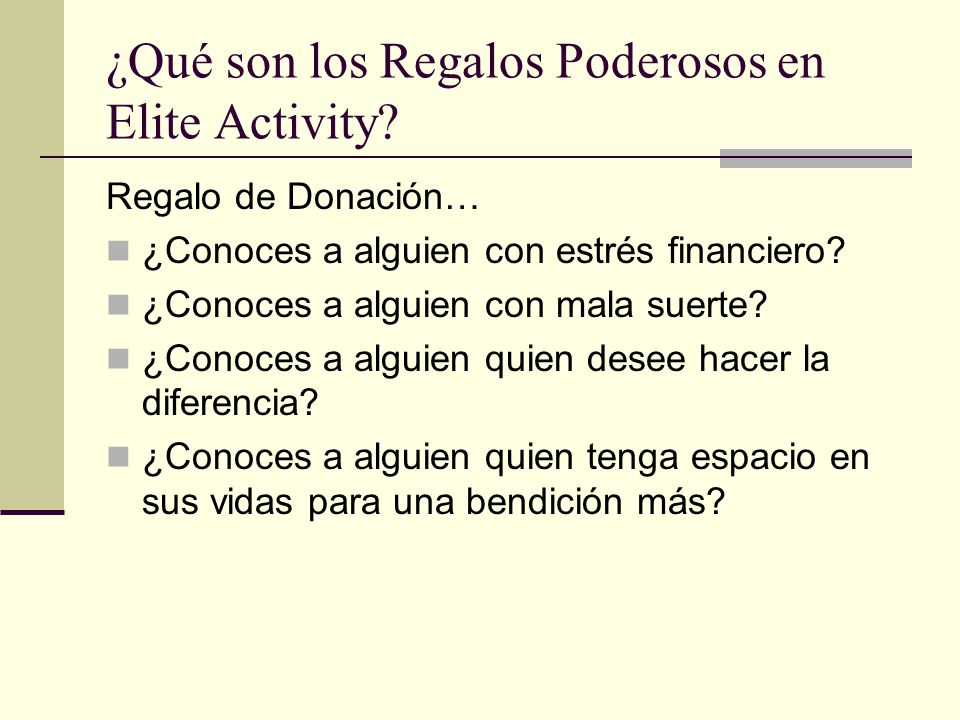 ¿Qué son los Regalos Poderosos en Elite Activity?

Regalo de Donación…

- ¿Conoces a alguien con estrés financiero?
- ¿Conoces a alguien con mala suerte?
- ¿Conoces a alguien quien desee hacer la diferencia?
- ¿Conoces a alguien quien tenga espacio en sus vidas para una bendición más?